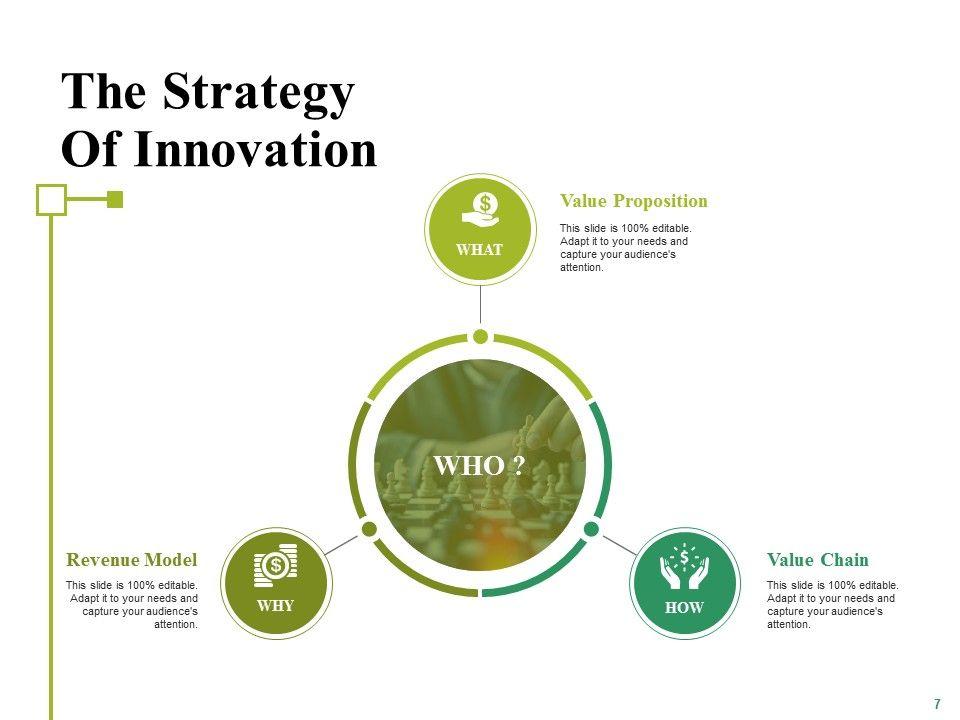 The Strategy Of Innovation

WHAT

Value Proposition

This slide is 100% editable. Adapt it to your needs and capture your audience's attention.

WHO ?

Revenue Model

This slide is 100% editable. Adapt it to your needs and capture your audience's attention.

WHY

HOW

Value Chain

This slide is 100% editable. Adapt it to your needs and capture your audience's attention.

7